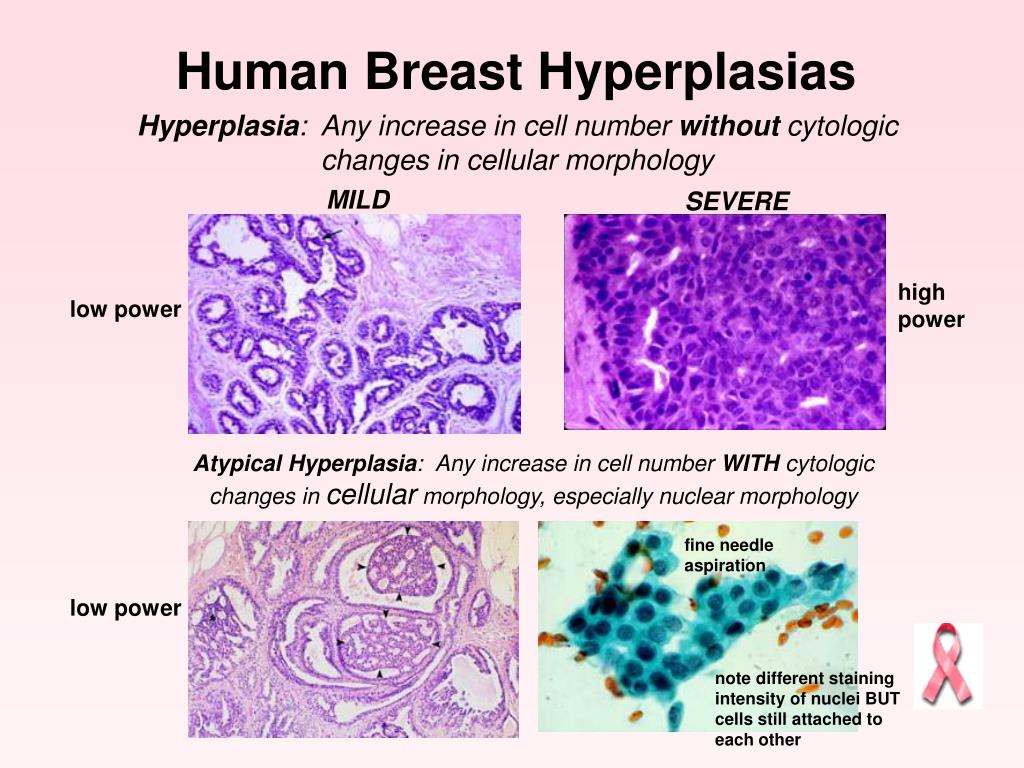 Human Breast Hyperplasias

Hyperplasia: Any increase in cell number without cytologic changes in cellular morphology

MILD

SEVERE

low power

high power

Atypical Hyperplasia: Any increase in cell number WITH cytologic changes in cellular morphology, especially nuclear morphology

low power

fine needle aspiration

note different staining intensity of nuclei BUT cells still attached to each other